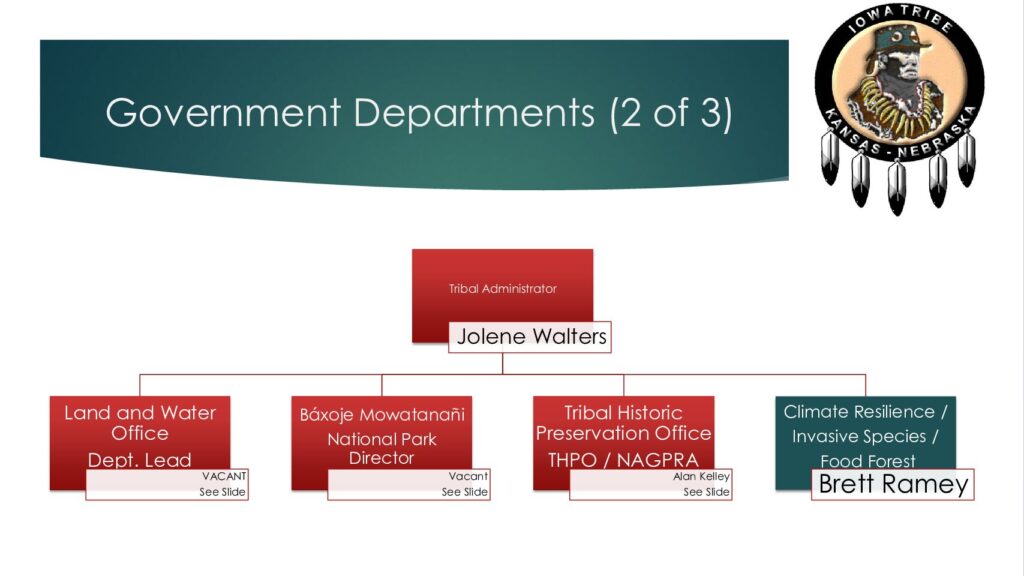 Government Departments (2 of 3)

IOWA TRIBE
KANSAS - NEBRASKA

Tribal Administrator

Jolene Walters

Land and Water Office
Dept. Lead

VACANT
See Slide

Báxoje Mowatanañi
National Park Director

Vacant
See Slide

Tribal Historic Preservation Office
THPO / NAGPRA

Alan Kelley
See Slide

Climate Resilience / Invasive Species / Food Forest

Brett Ramey